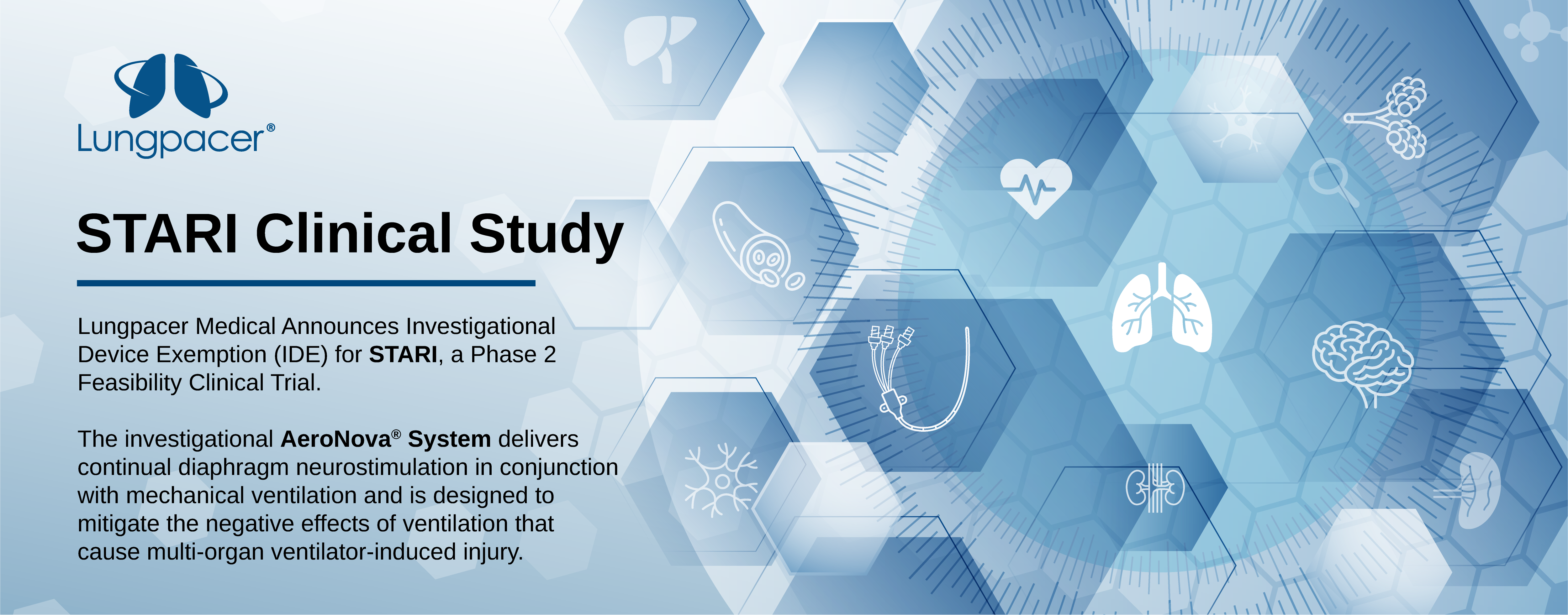 Lungpacer®

STARI Clinical Study

Lungpacer Medical Announces Investigational Device Exemption (IDE) for STARI, a Phase 2 Feasibility Clinical Trial.

The investigational AeroNova® System delivers continual diaphragm neurostimulation in conjunction with mechanical ventilation and is designed to mitigate the negative effects of ventilation that cause multi-organ ventilator-induced injury.